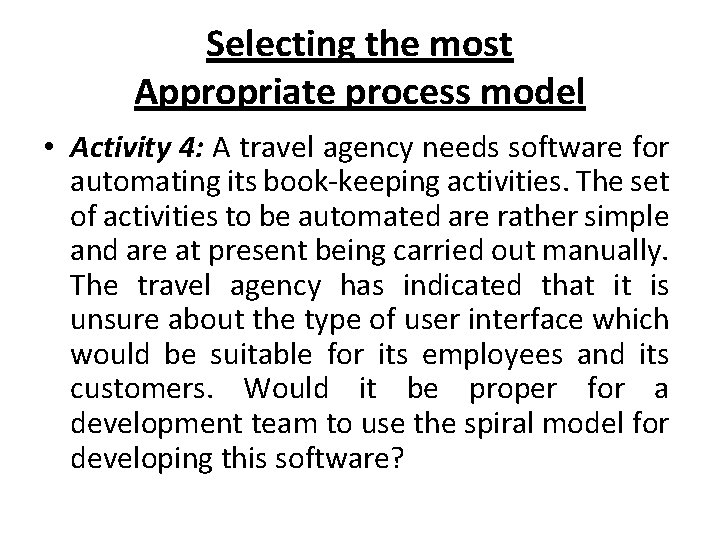 Selecting the most Appropriate process model

• Activity 4: A travel agency needs software for automating its book-keeping activities. The set of activities to be automated are rather simple and are at present being carried out manually. The travel agency has indicated that it is unsure about the type of user interface which would be suitable for its employees and its customers. Would it be proper for a development team to use the spiral model for developing this software?